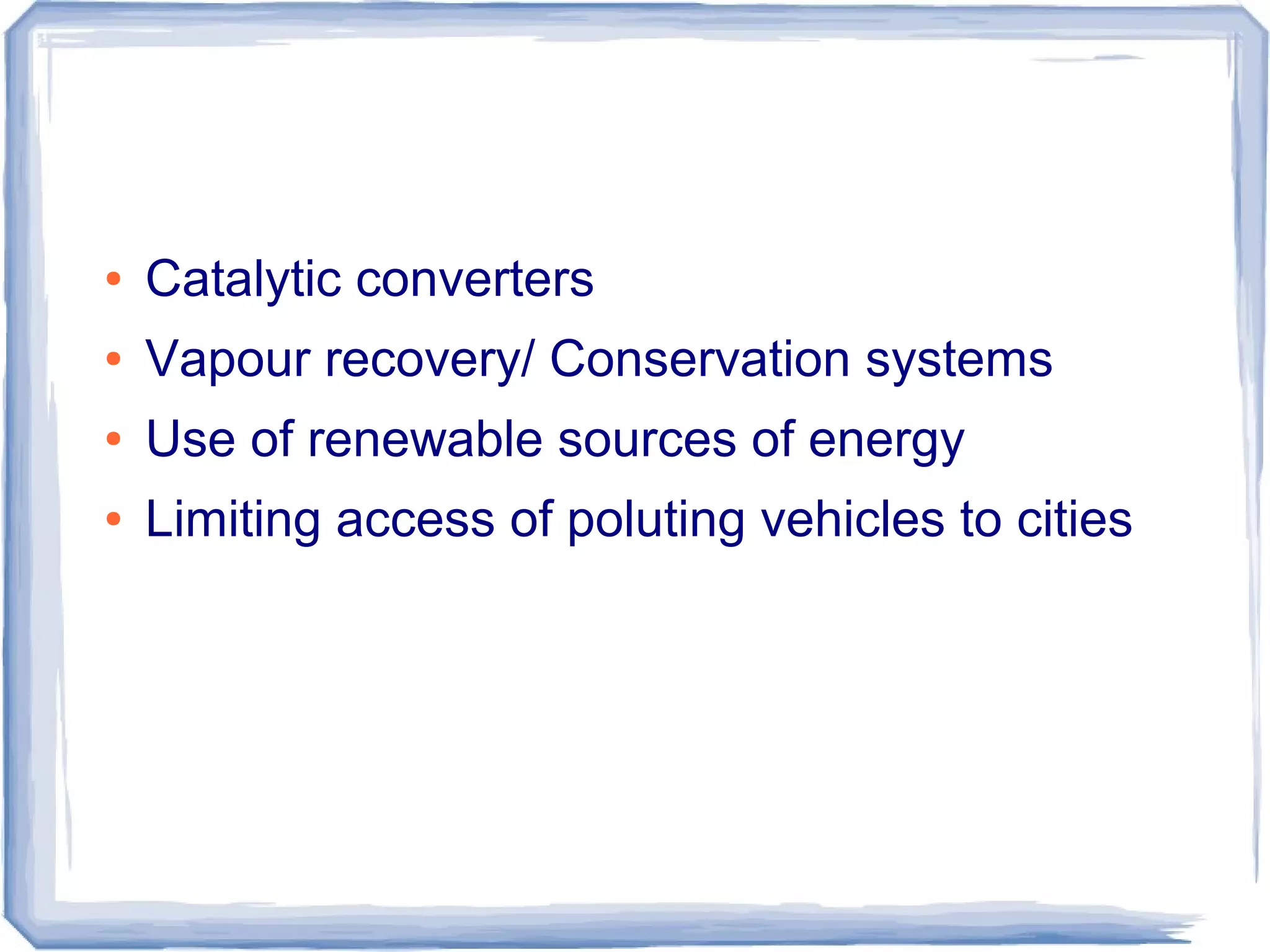 • Catalytic converters
• Vapour recovery/ Conservation systems
• Use of renewable sources of energy
• Limiting access of poluting vehicles to cities